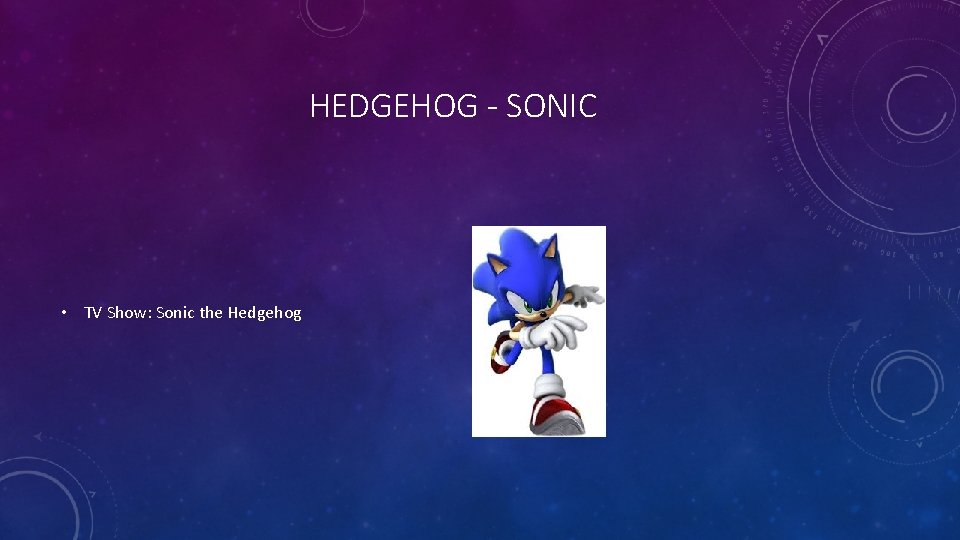 HEDGEHOG - SONIC

• TV Show: Sonic the Hedgehog